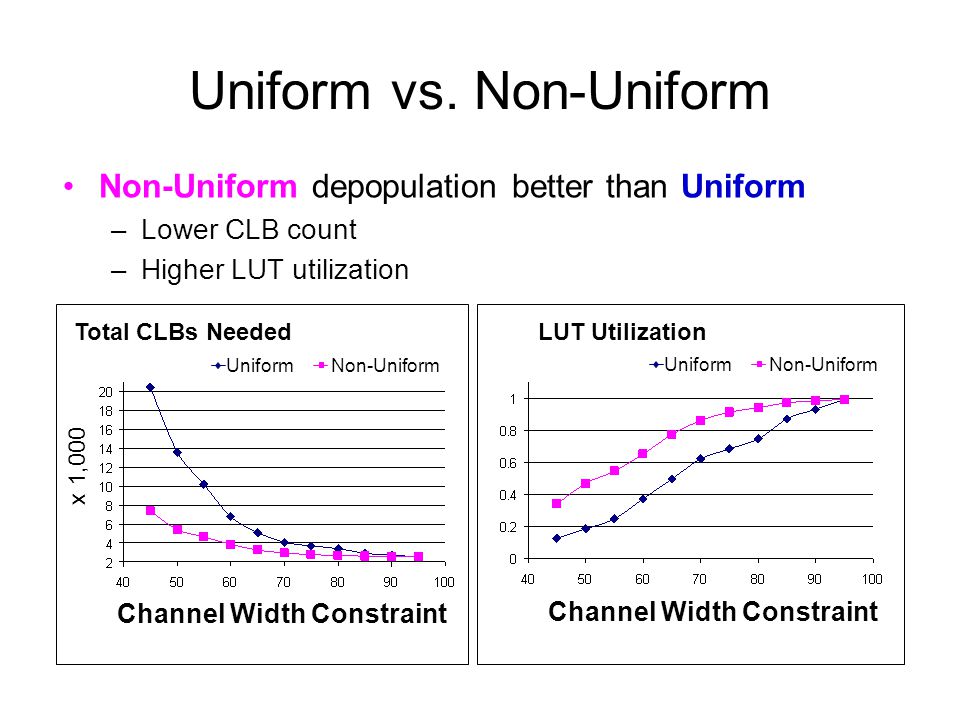 Uniform vs. Non-Uniform

• Non-Uniform depopulation better than Uniform
– Lower CLB count
– Higher LUT utilization

Total CLBs Needed

Uniform Non-Uniform

x 1,000

20
18
16
14
12
10
8
6
4
2

40 50 60 70 80 90 100

Channel Width Constraint

LUT Utilization

Uniform Non-Uniform

1
0.8
0.6
0.4
0.2
0

40 50 60 70 80 90 100

Channel Width Constraint